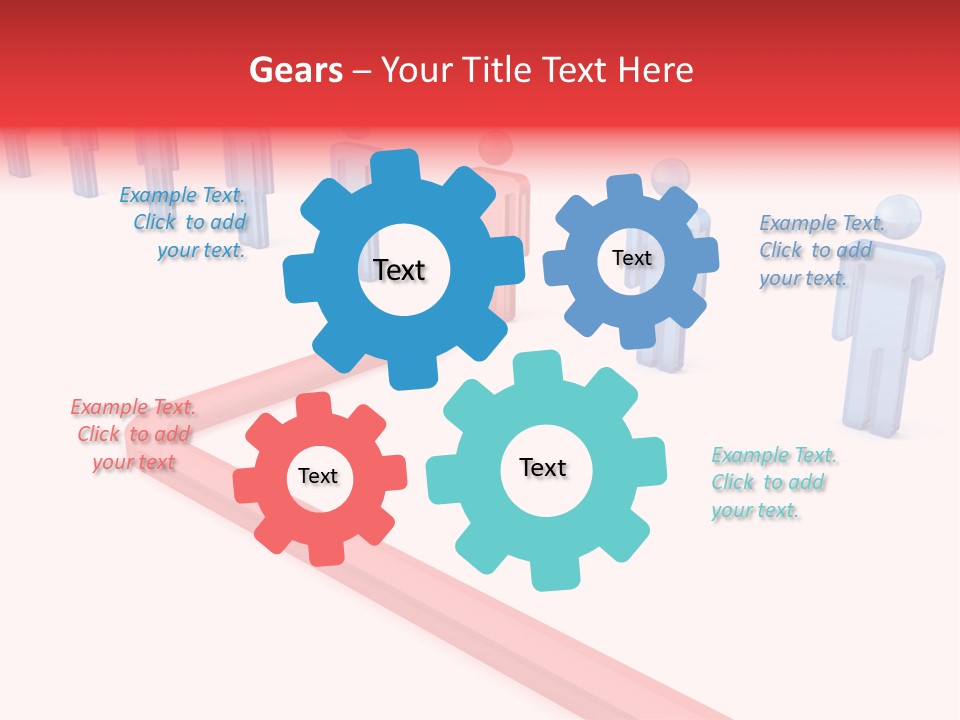 Gears – Your Title Text Here

Example Text. Click to add your text.

Text

Text

Example Text. Click to add your text.

Example Text. Click to add your text

Text

Text

Example Text. Click to add your text.